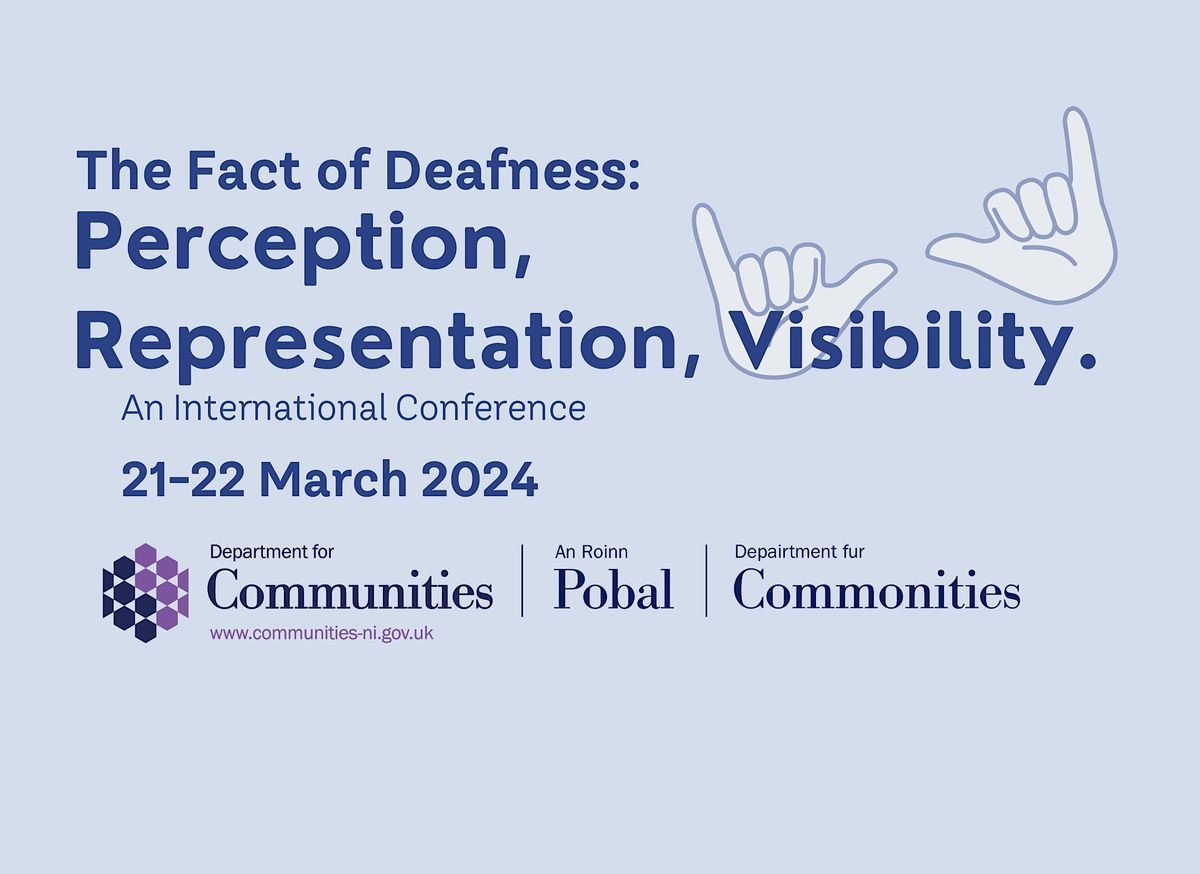 The Fact of Deafness:
Perception, Representation, Visibility.

An International Conference

21-22 March 2024

Department for
Communities
www.communities-ni.gov.uk

An Roinn
Pobal

Depairtment fur
Commonities